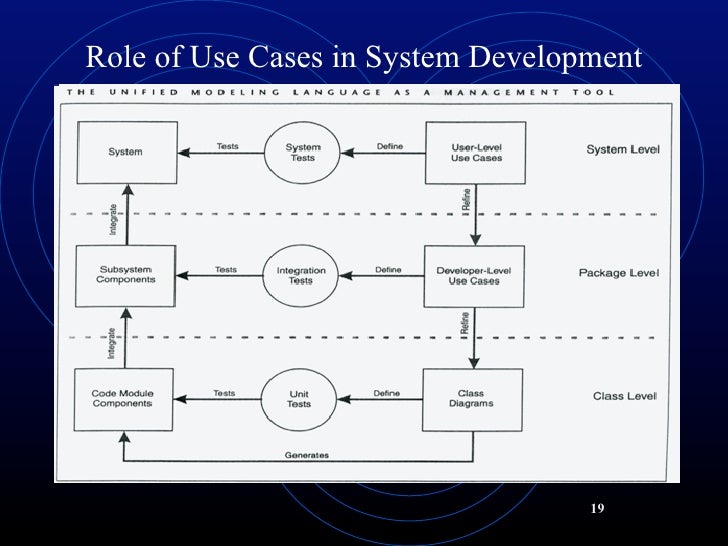 Role of Use Cases in System Development

THE UNIFIED MODELING LANGUAGE AS A MANAGEMENT TOOL

System

Tests

System Tests

Define

User-Level Use Cases

System Level

Integrate

Refine

Subsystem Components

Tests

Integration Tests

Define

Developer-Level Use Cases

Package Level

Integrate

Refine

Code Module Components

Tests

Unit Tests

Define

Class Diagrams

Class Level

Generates

19